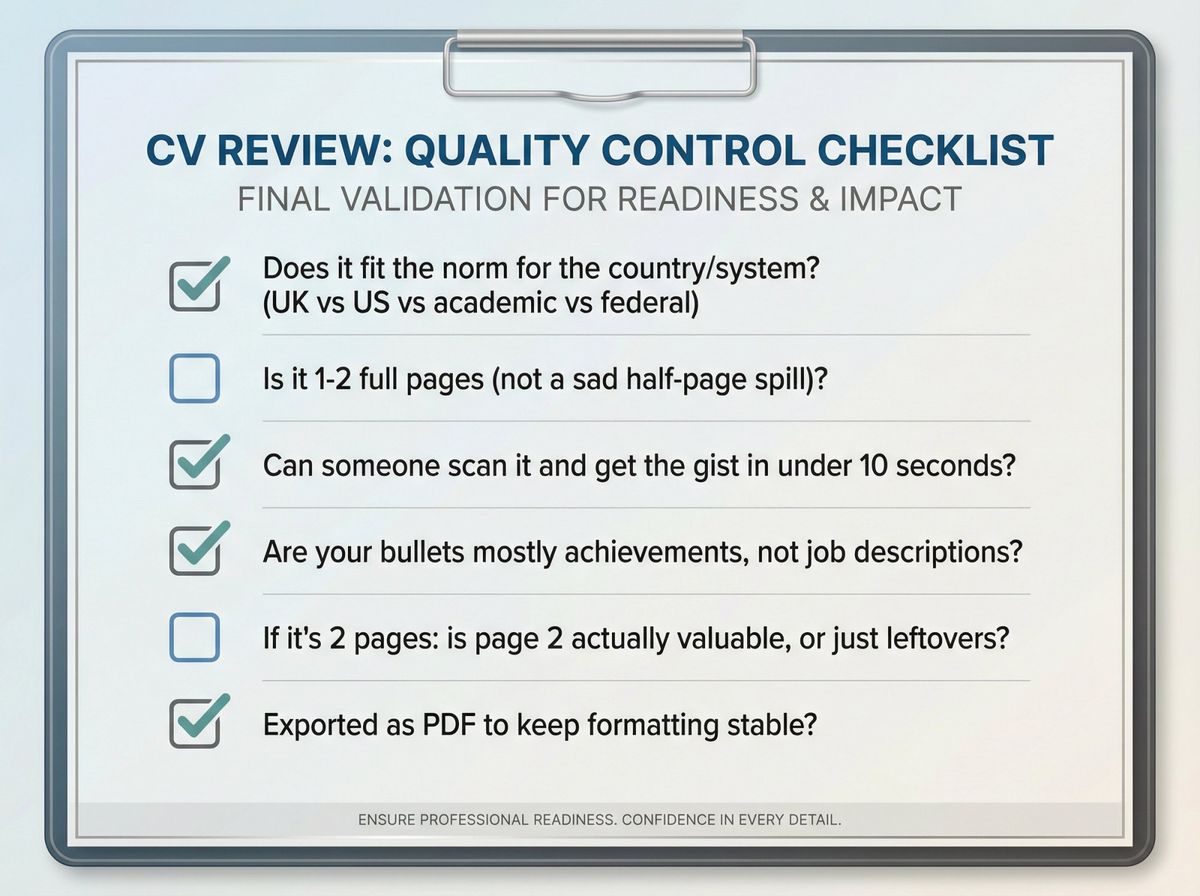 CV REVIEW: QUALITY CONTROL CHECKLIST

FINAL VALIDATION FOR READINESS & IMPACT

Does it fit the norm for the country/system? (UK vs US vs academic vs federal)

Is it 1-2 full pages (not a sad half-page spill)?

Can someone scan it and get the gist in under 10 seconds?

Are your bullets mostly achievements, not job descriptions?

If it's 2 pages: is page 2 actually valuable, or just leftovers?

Exported as PDF to keep formatting stable?

ENSURE PROFESSIONAL READINESS. CONFIDENCE IN EVERY DETAIL.